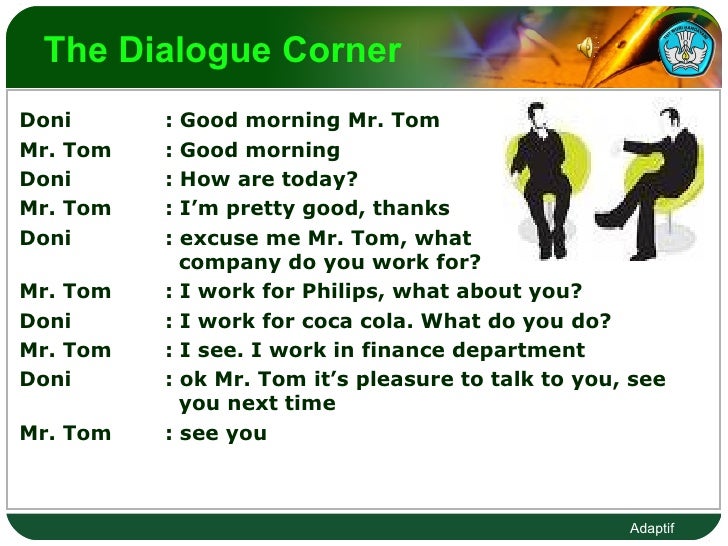 The Dialogue Corner

Doni : Good morning Mr. Tom
Mr. Tom : Good morning
Doni : How are today?
Mr. Tom : I'm pretty good, thanks
Doni : excuse me Mr. Tom, what company do you work for?
Mr. Tom : I work for Philips, what about you?
Doni : I work for coca cola. What do you do?
Mr. Tom : I see. I work in finance department
Doni : ok Mr. Tom it's pleasure to talk to you, see you next time
Mr. Tom : see you

Adaptif